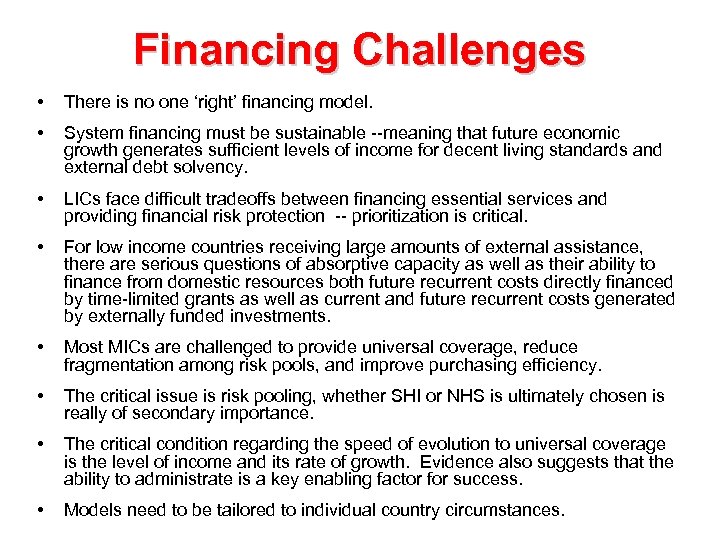 Financing Challenges

• There is no one ‘right’ financing model.

• System financing must be sustainable --meaning that future economic growth generates sufficient levels of income for decent living standards and external debt solvency.

• LICs face difficult tradeoffs between financing essential services and providing financial risk protection -- prioritization is critical.

• For low income countries receiving large amounts of external assistance, there are serious questions of absorptive capacity as well as their ability to finance from domestic resources both future recurrent costs directly financed by time-limited grants as well as current and future recurrent costs generated by externally funded investments.

• Most MICs are challenged to provide universal coverage, reduce fragmentation among risk pools, and improve purchasing efficiency.

• The critical issue is risk pooling, whether SHI or NHS is ultimately chosen is really of secondary importance.

• The critical condition regarding the speed of evolution to universal coverage is the level of income and its rate of growth. Evidence also suggests that the ability to administrate is a key enabling factor for success.

• Models need to be tailored to individual country circumstances.